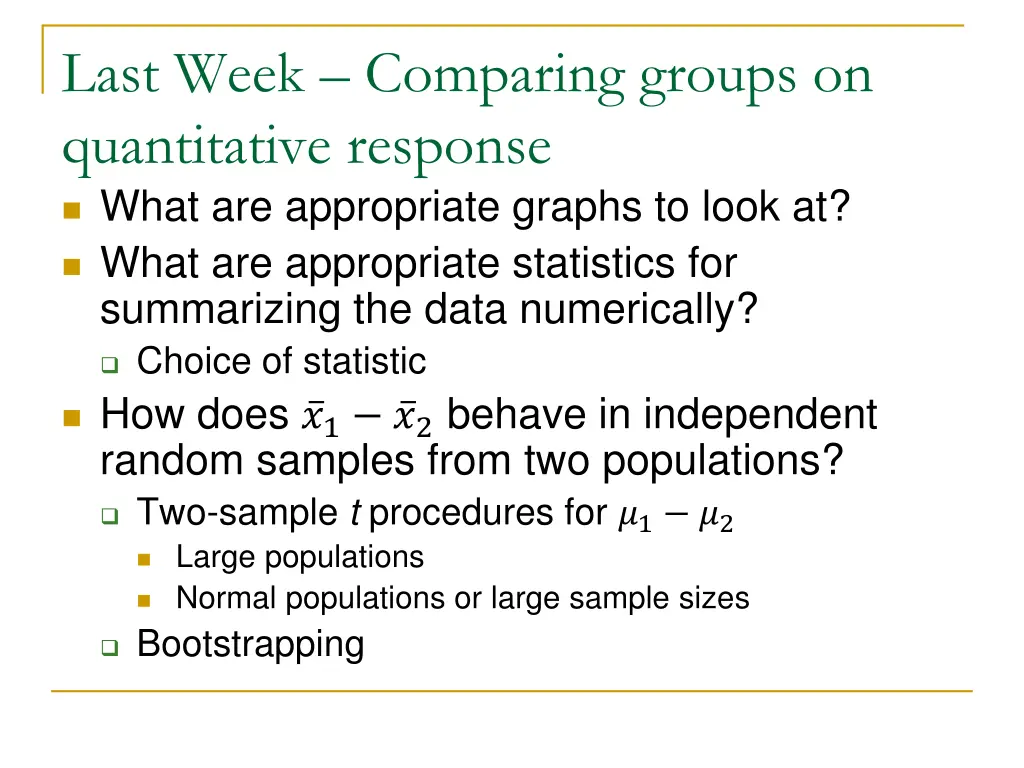 Last Week – Comparing groups on quantitative response

What are appropriate graphs to look at?

What are appropriate statistics for summarizing the data numerically?

Choice of statistic

How does $\bar{x}_1 - \bar{x}_2$ behave in independent random samples from two populations?

Two-sample $t$ procedures for $\mu_1 - \mu_2$

Large populations

Normal populations or large sample sizes

Bootstrapping